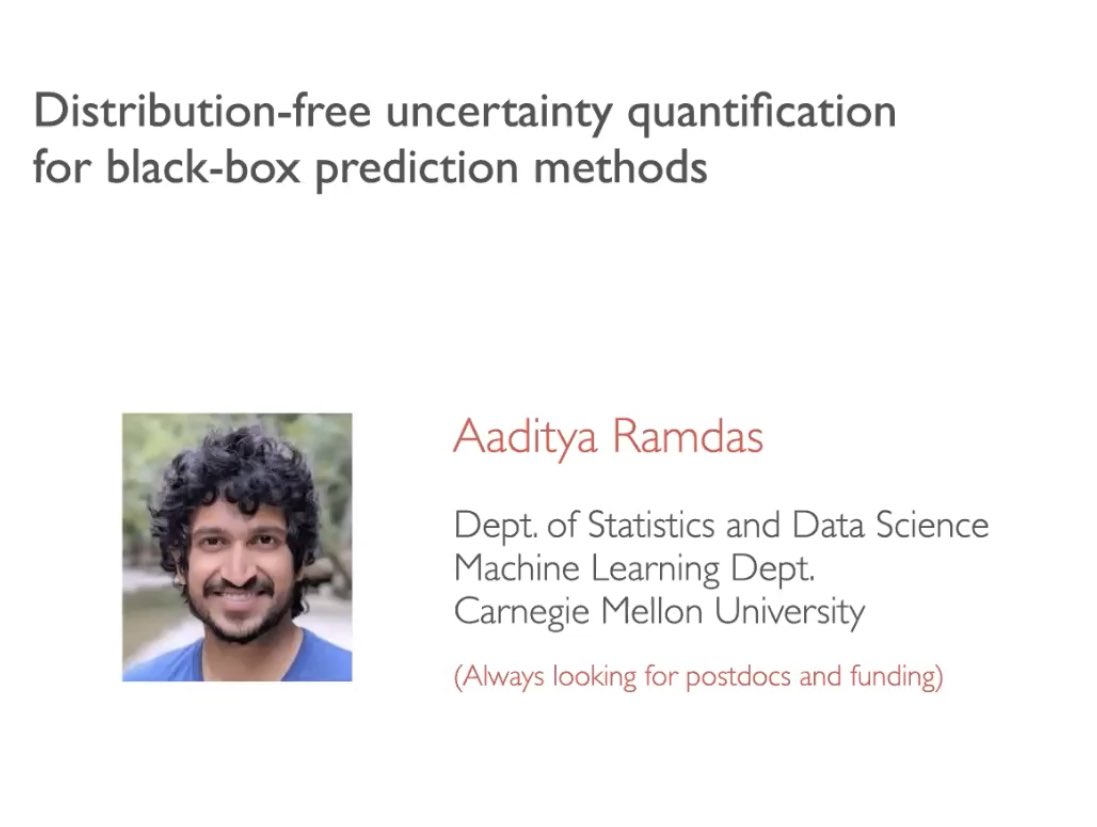 Distribution-free uncertainty quantification for black-box prediction methods

Aaditya Ramdas

Dept. of Statistics and Data Science
Machine Learning Dept.
Carnegie Mellon University

(Always looking for postdocs and funding)